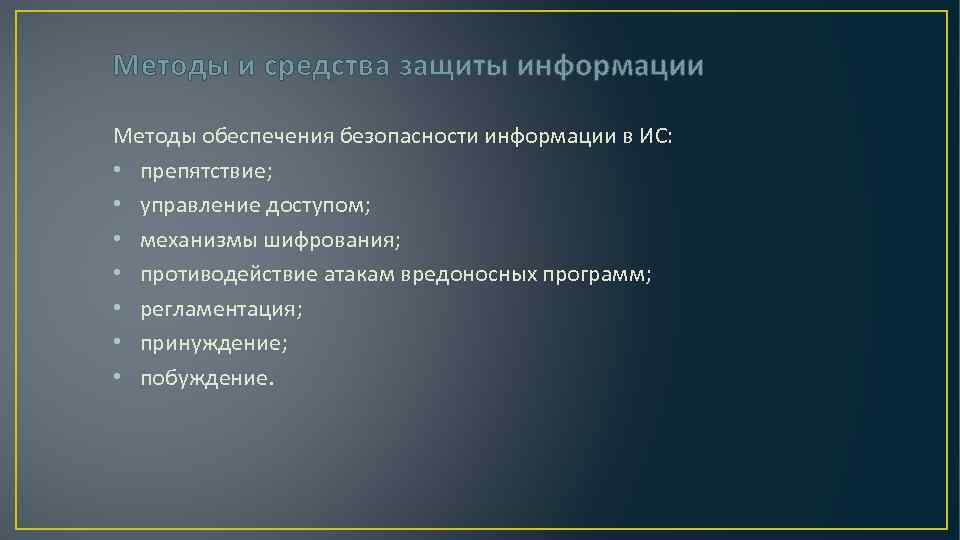 Методы и средства защиты информации

Методы обеспечения безопасности информации в ИС:
• препятствие;
• управление доступом;
• механизмы шифрования;
• противодействие атакам вредоносных программ;
• регламентация;
• принуждение;
• побуждение.